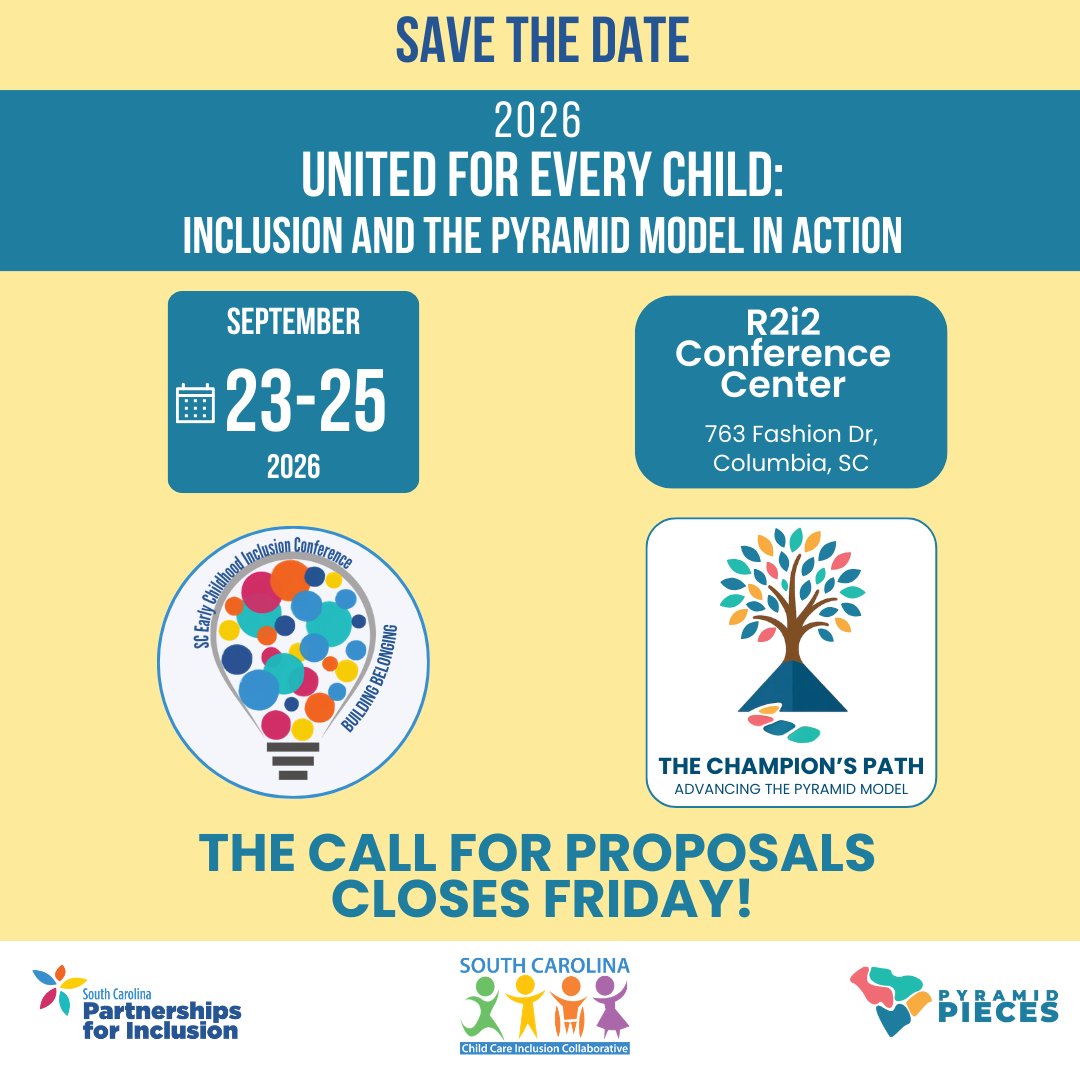 SAVE THE DATE

2026
UNITED FOR EVERY CHILD:
INCLUSION AND THE PYRAMID MODEL IN ACTION

SEPTEMBER
23-25
2026

R2i2 Conference Center
763 Fashion Dr, Columbia, SC

SC Early Childhood Inclusion Conference
BUILDING BELONGING

THE CHAMPION'S PATH
ADVANCING THE PYRAMID MODEL

THE CALL FOR PROPOSALS CLOSES FRIDAY!

South Carolina Partnerships for Inclusion

SOUTH CAROLINA
Child Care Inclusion Collaborative

PYRAMID PIECES